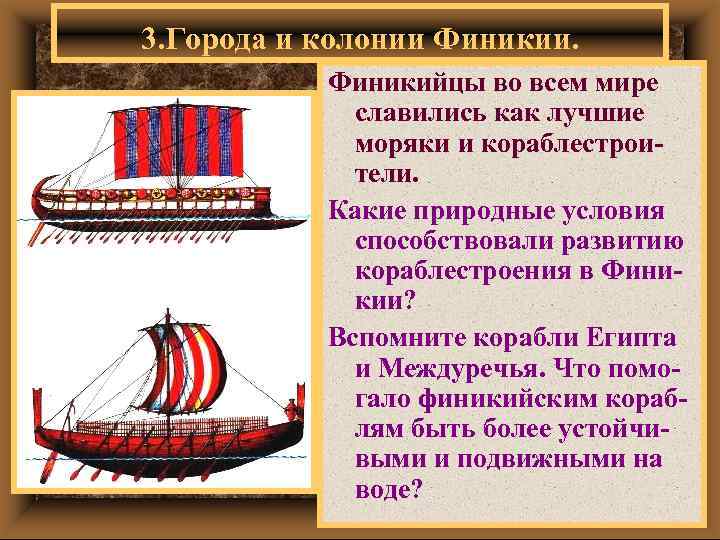 3.Города и колонии Финикии.

Финикийцы во всем мире славились как лучшие моряки и кораблестроители.

Какие природные условия способствовали развитию кораблестроения в Финикии?

Вспомните корабли Египта и Междуречья. Что помогало финикийским кораблям быть более устойчивыми и подвижными на воде?